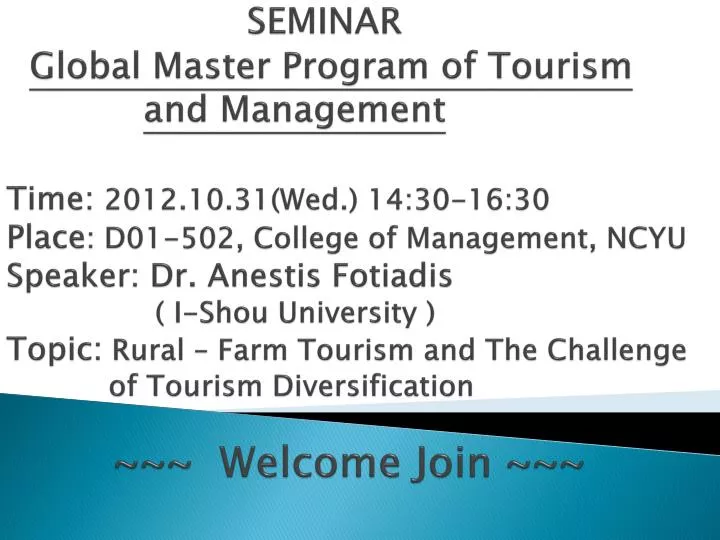 SEMINAR
Global Master Program of Tourism and Management

Time: 2012.10.31(Wed.) 14:30-16:30
Place: D01-502, College of Management, NCYU
Speaker: Dr. Anestis Fotiadis
( I-Shou University )
Topic: Rural – Farm Tourism and The Challenge of Tourism Diversification

~~~ Welcome Join ~~~